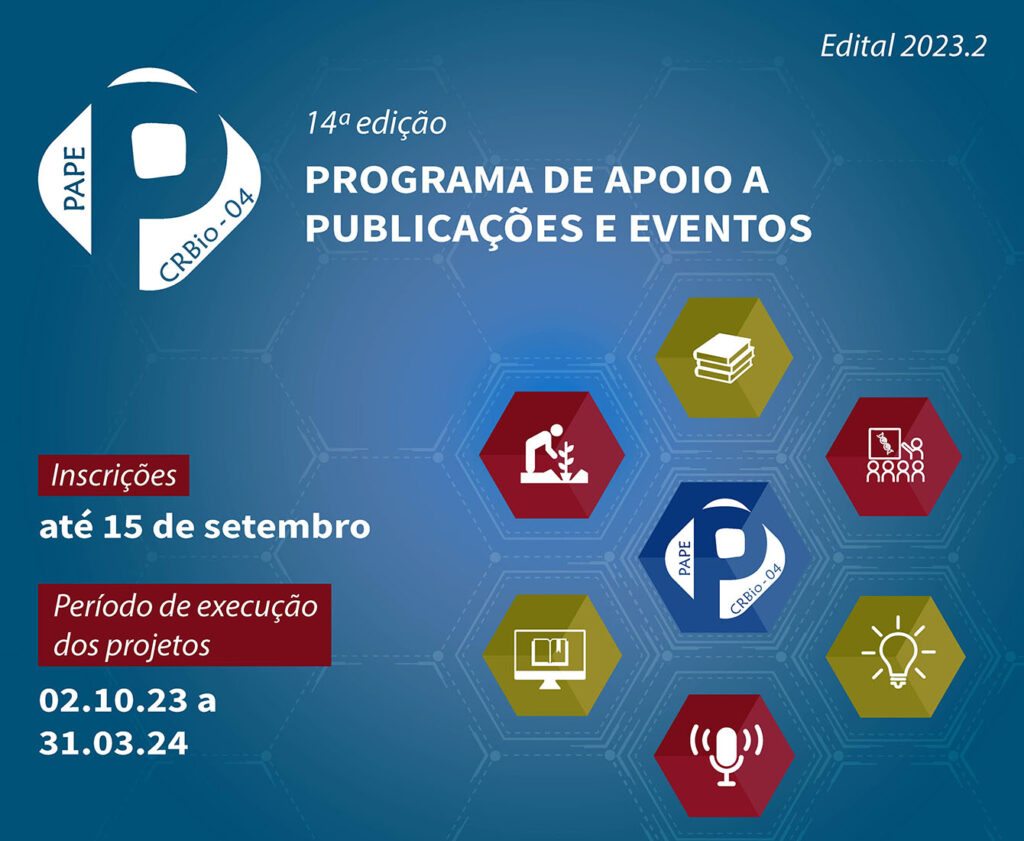 Edital 2023.2

PAPE
CRBio - 04

14ª edição

PROGRAMA DE APOIO A PUBLICAÇÕES E EVENTOS

Inscrições

até 15 de setembro

Período de execução dos projetos

02.10.23 a 31.03.24

PAPE
CRBio - 04